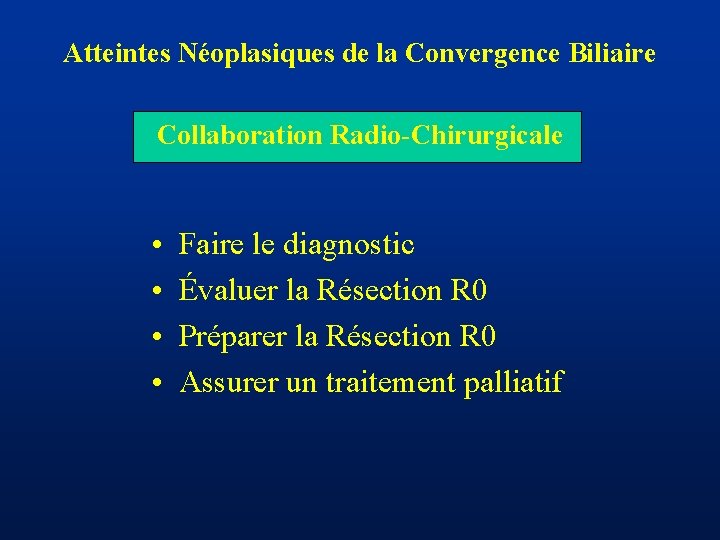 Atteintes Néoplasiques de la Convergence Biliaire

Collaboration Radio-Chirurgicale

• Faire le diagnostic
• Évaluer la Résection R0
• Préparer la Résection R0
• Assurer un traitement palliatif